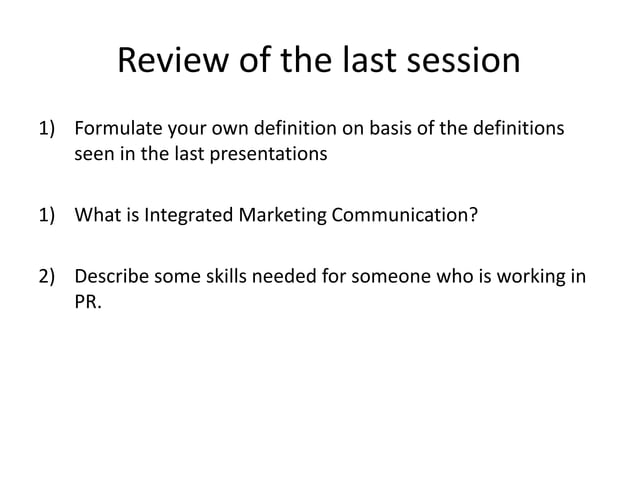 Review of the last session

1) Formulate your own definition on basis of the definitions seen in the last presentations

1) What is Integrated Marketing Communication?

2) Describe some skills needed for someone who is working in PR.